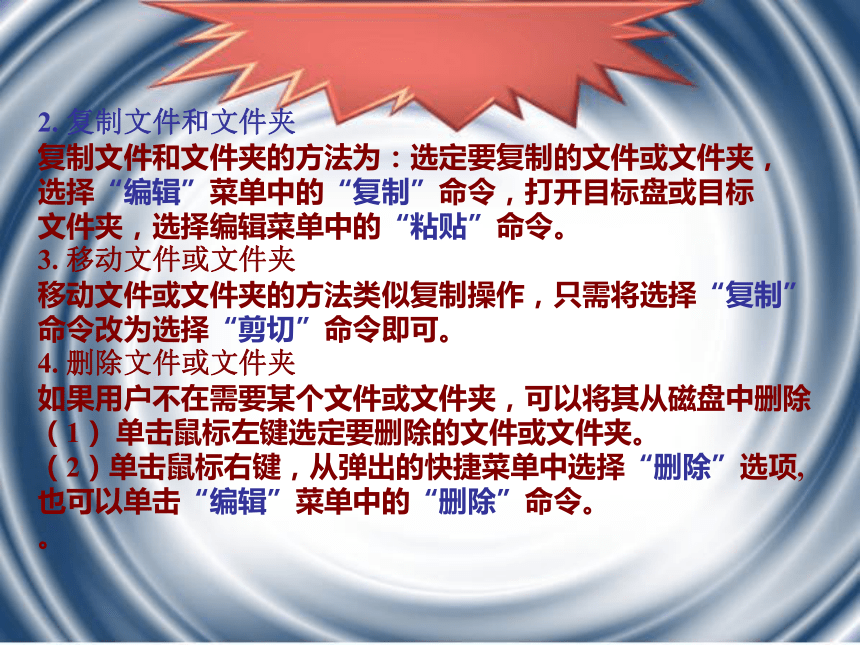 2. 复制文件和文件夹
复制文件和文件夹的方法为：选定要复制的文件或文件夹，选择“编辑”菜单中的“复制”命令，打开目标盘或目标文件夹，选择编辑菜单中的“粘贴”命令。
3. 移动文件或文件夹
移动文件或文件夹的方法类似复制操作，只需将选择“复制”命令改为选择“剪切”命令即可。
4. 删除文件或文件夹
如果用户不在需要某个文件或文件夹，可以将其从磁盘中删除
（1） 单击鼠标左键选定要删除的文件或文件夹。
（2）单击鼠标右键，从弹出的快捷菜单中选择“删除”选项，也可以单击“编辑”菜单中的“删除”命令。
。